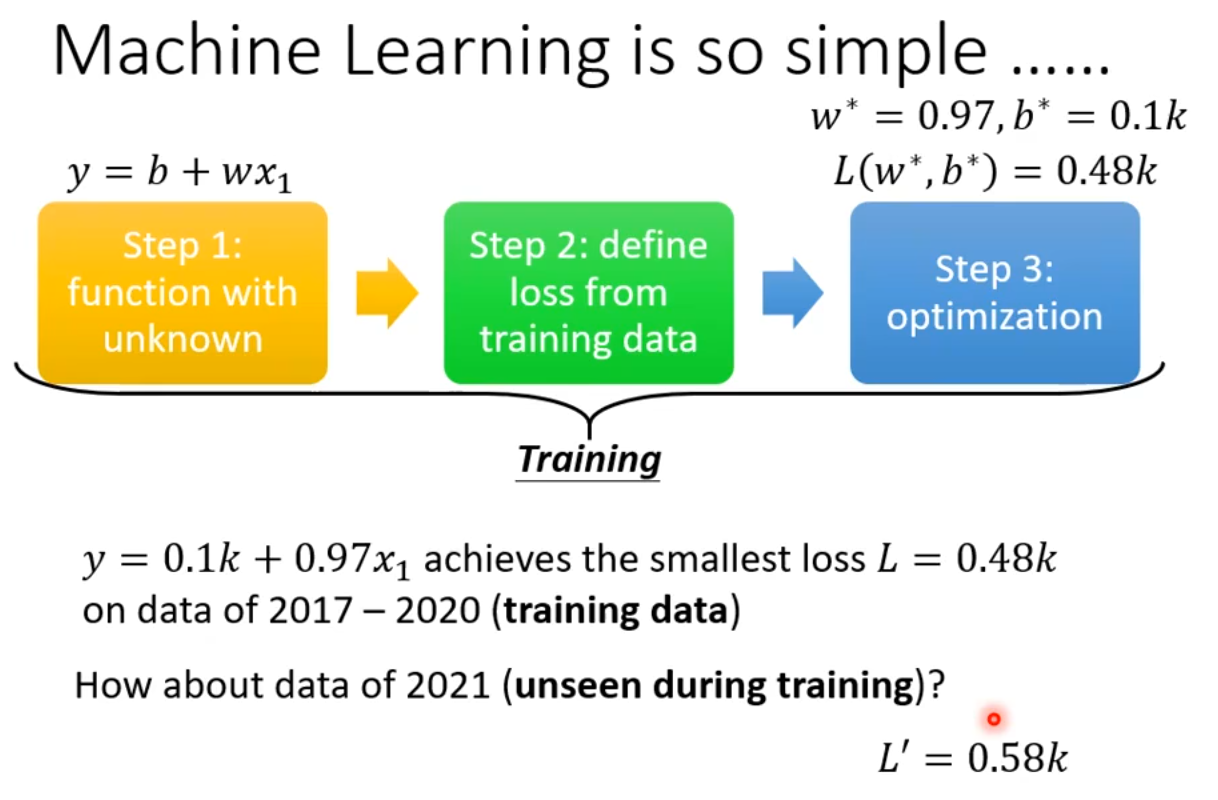 Machine Learning is so simple ……

$w^* = 0.97, b^* = 0.1k$
$L(w^*, b^*) = 0.48k$

$y = b + wx_1$

Step 1: function with unknown

Step 2: define loss from training data

Step 3: optimization

Training

$y = 0.1k + 0.97x_1$ achieves the smallest loss $L = 0.48k$ on data of 2017 – 2020 (training data)

How about data of 2021 (unseen during training)?

$L' = 0.58k$